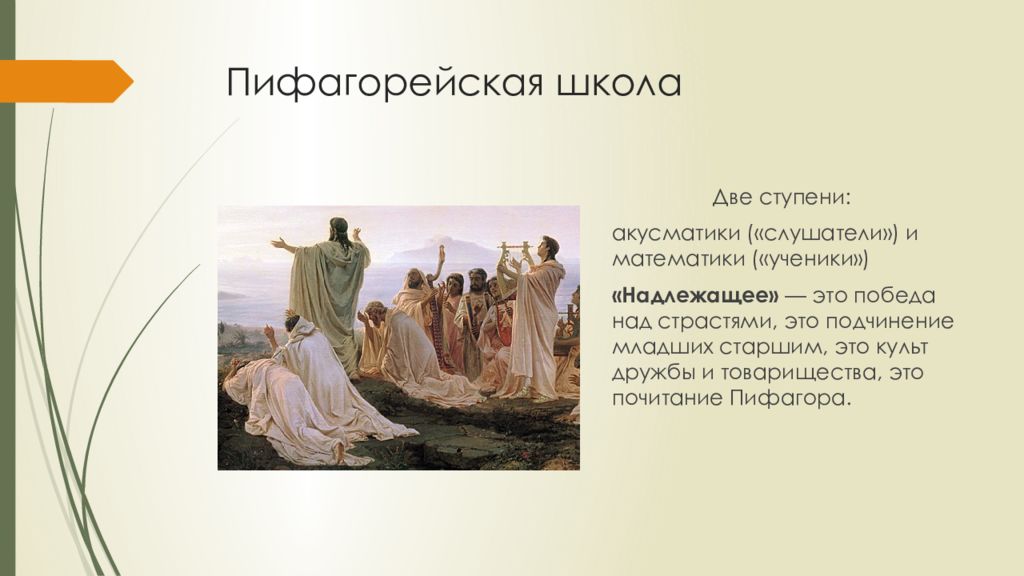 Пифагорейская школа

Две ступени:

акусматики («слушатели») и математики («ученики»)

«Надлежащее» — это победа над страстями, это подчинение младших старшим, это культ дружбы и товарищества, это почитание Пифагора.